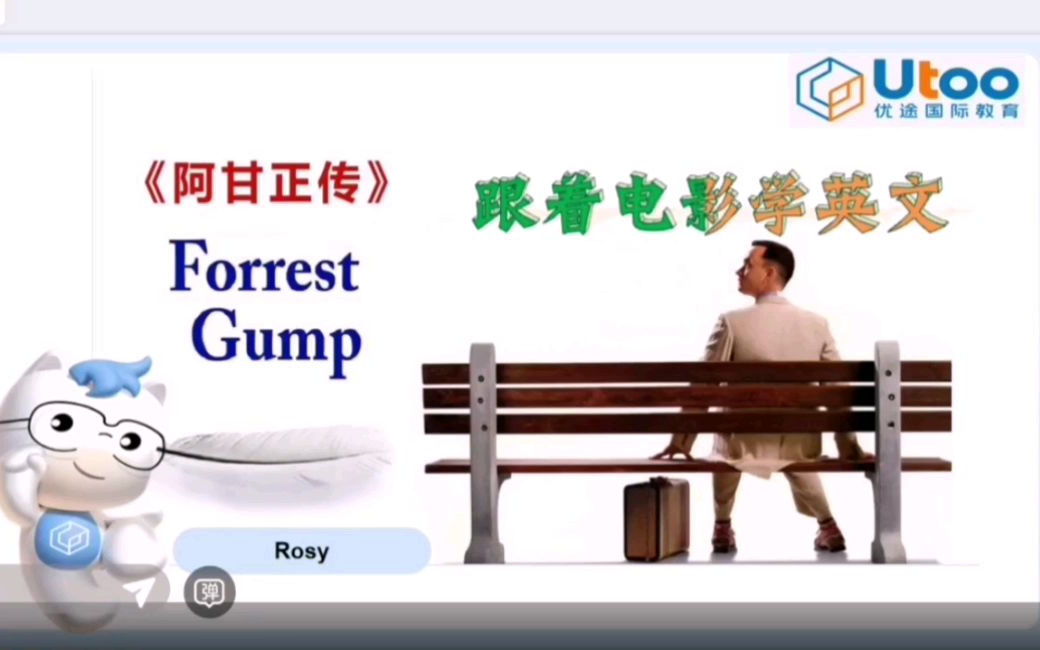 Utoo
优途国际教育

《阿甘正传》

跟着电影学英文

Forrest Gump

Rosy

弹